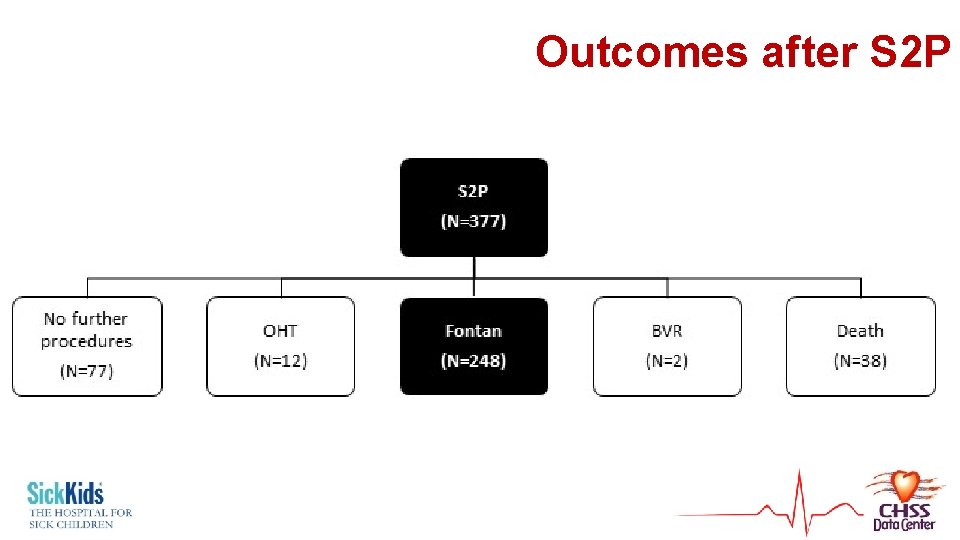 Outcomes after S2P

S2P
(N=377)

No further procedures
(N=77)

OHT
(N=12)

Fontan
(N=248)

BVR
(N=2)

Death
(N=38)

SickKids
THE HOSPITAL FOR SICK CHILDREN

CHSS Data Center